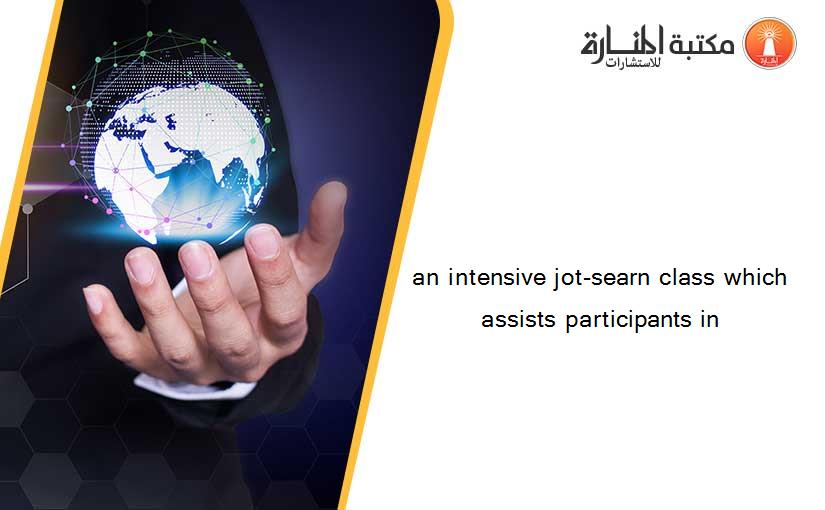 مكتبة المنارة للاستشارات

an intensive jot-searn class which assists participants in